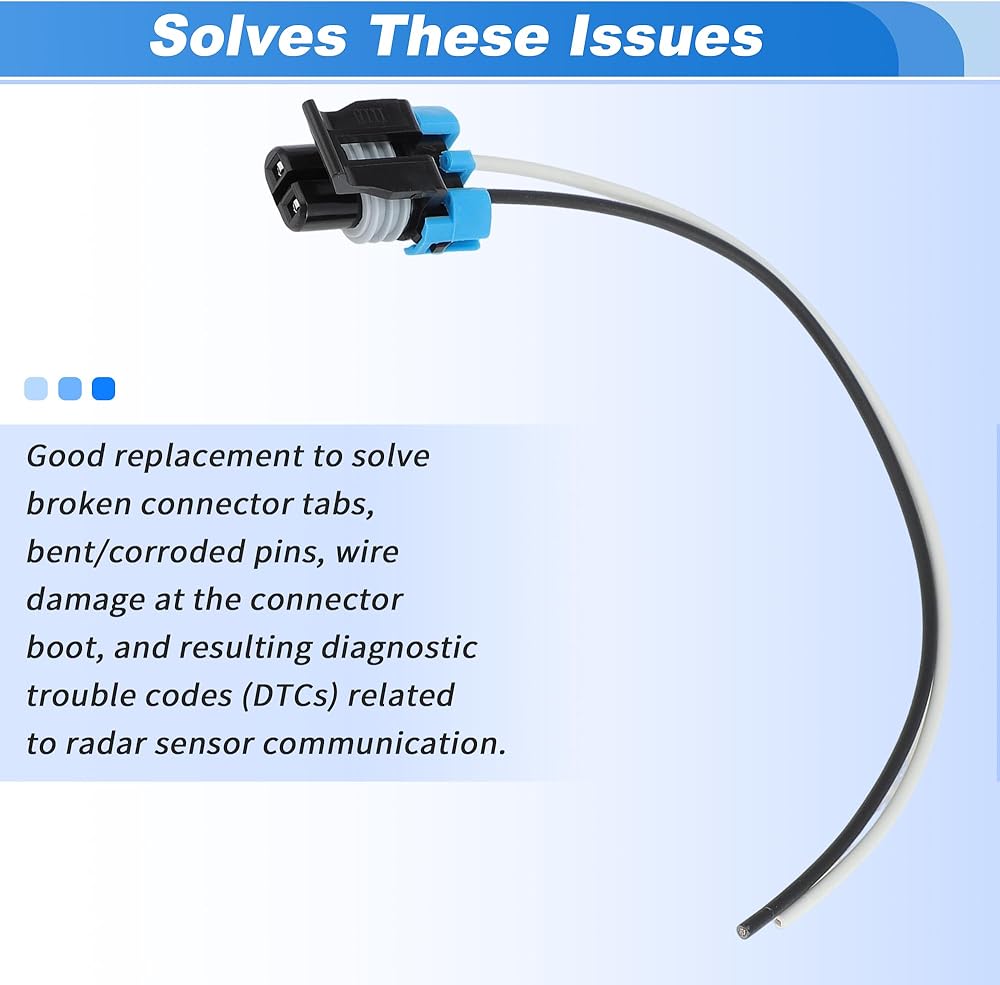 Solves These Issues

Good replacement to solve broken connector tabs, bent/corroded pins, wire damage at the connector boot, and resulting diagnostic trouble codes (DTCs) related to radar sensor communication.